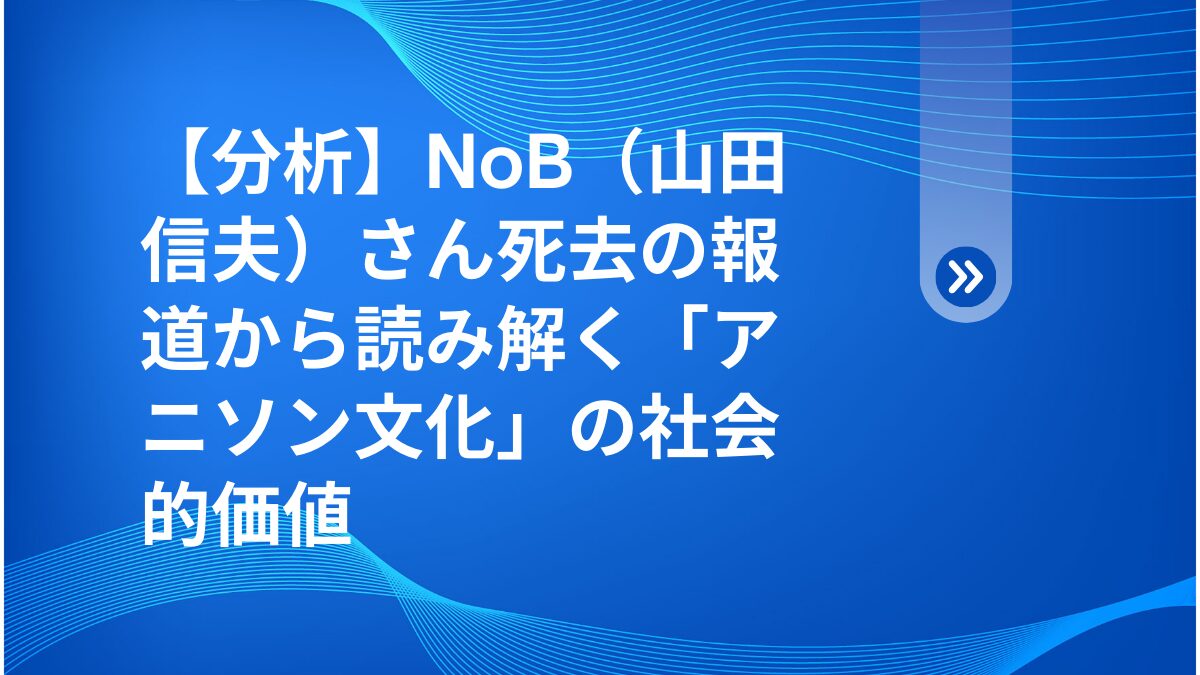 【分析】NoB（山田信夫）さん死去の報道から読み解く「アニソン文化」の社会的価値

»